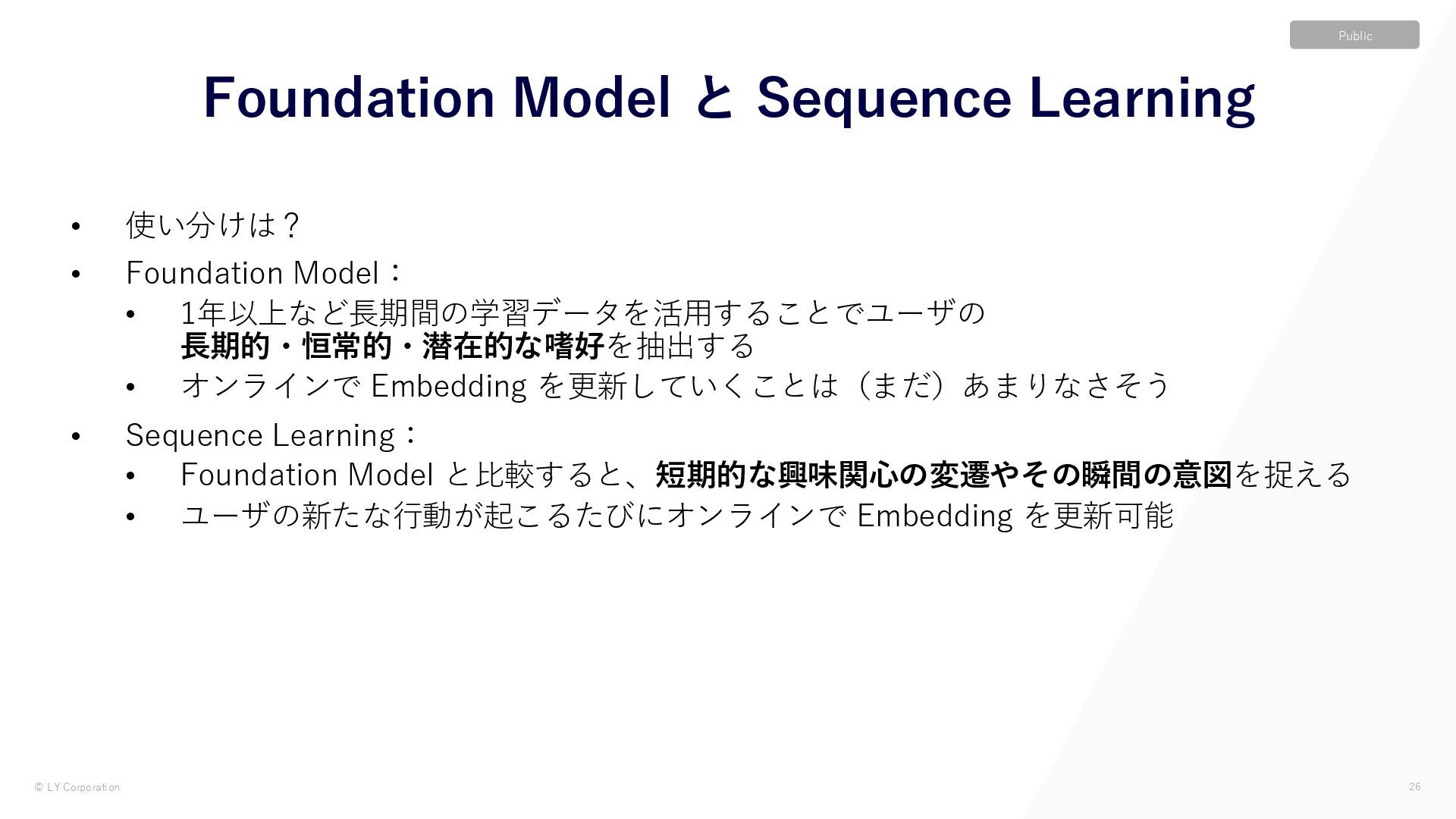 Public

Foundation Model と Sequence Learning

• 使い分けは？
• Foundation Model：
  • 1年以上など長期間の学習データを活用することでユーザの長期的・恒常的・潜在的な嗜好を抽出する
  • オンラインで Embedding を更新していくことは（まだ）あまりなさそう
• Sequence Learning：
  • Foundation Model と比較すると、短期的な興味関心の変遷やその瞬間の意図を捉える
  • ユーザの新たな行動が起こるたびにオンラインで Embedding を更新可能

© LY Corporation

26